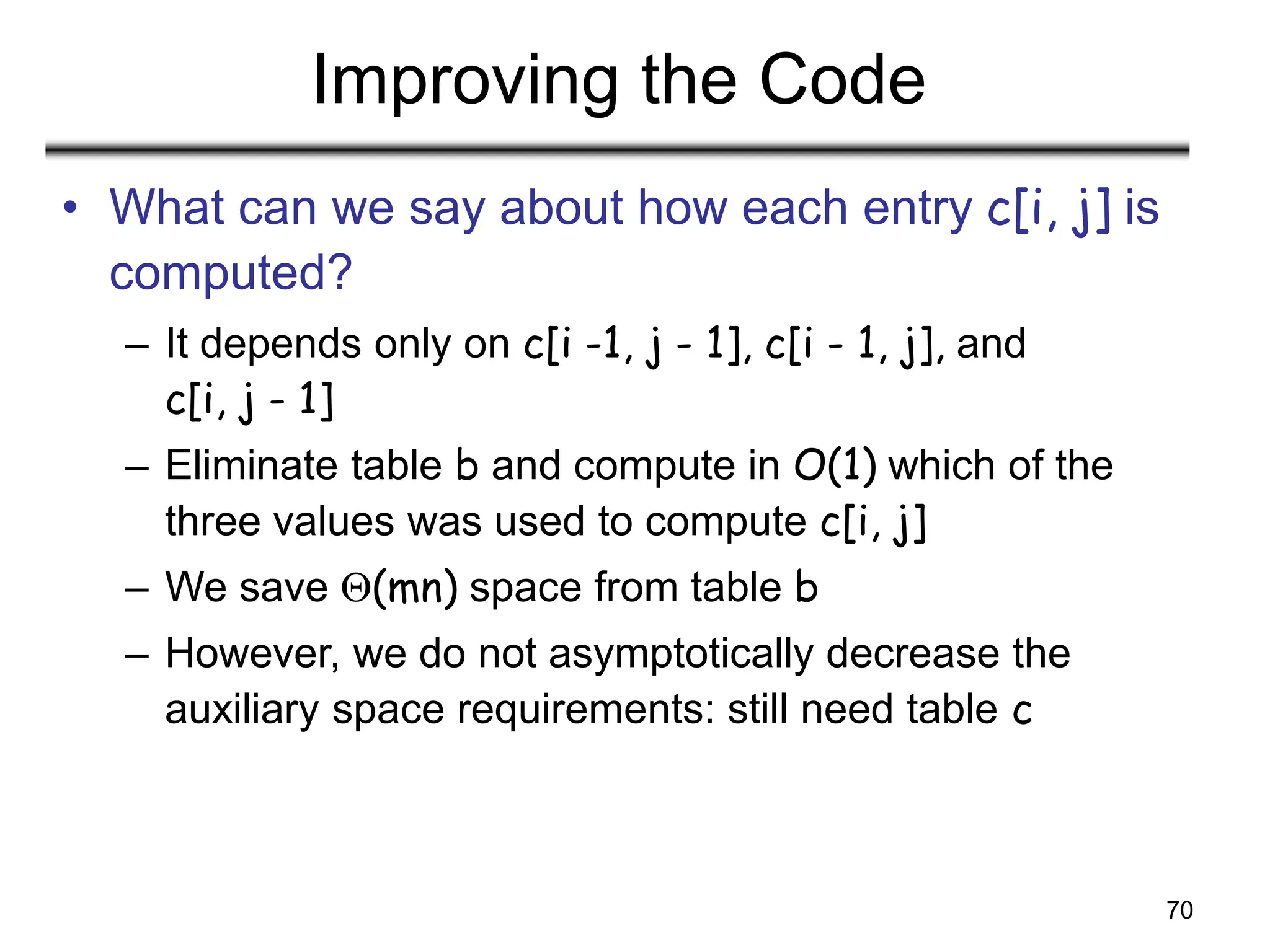 Improving the Code

• What can we say about how each entry c[i, j] is computed?

– It depends only on c[i -1, j - 1], c[i - 1, j], and c[i, j - 1]

– Eliminate table b and compute in $O(1)$ which of the three values was used to compute c[i, j]

– We save $\Theta(mn)$ space from table b

– However, we do not asymptotically decrease the auxiliary space requirements: still need table c

70